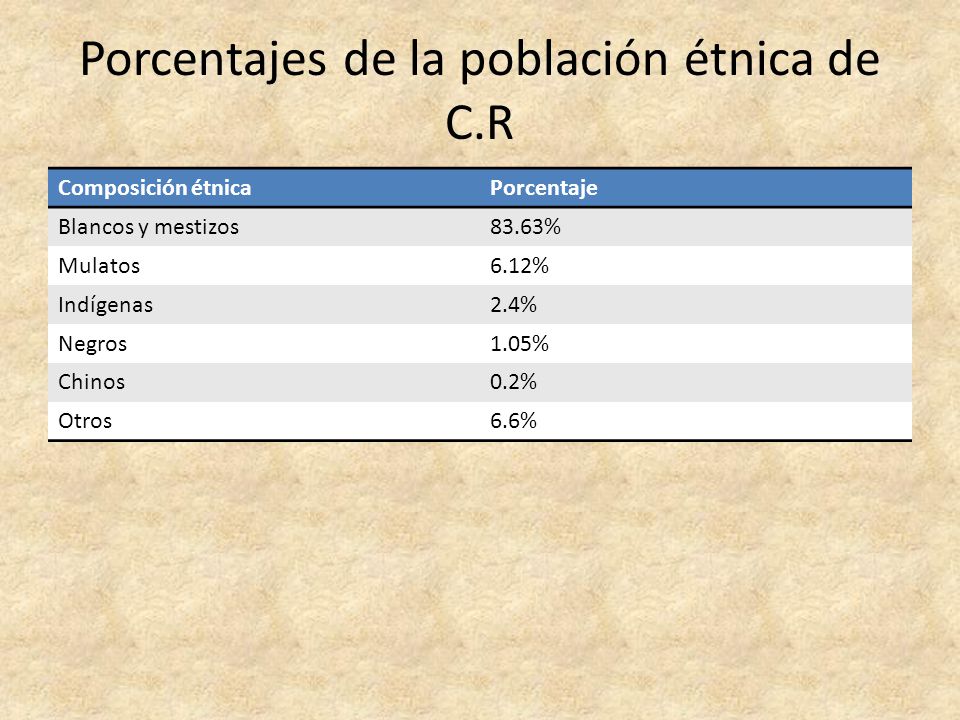 Porcentajes de la población étnica de C.R

| Composición étnica | Porcentaje |
|---|---|
| Blancos y mestizos | 83.63% |
| Mulatos | 6.12% |
| Indígenas | 2.4% |
| Negros | 1.05% |
| Chinos | 0.2% |
| Otros | 6.6% |